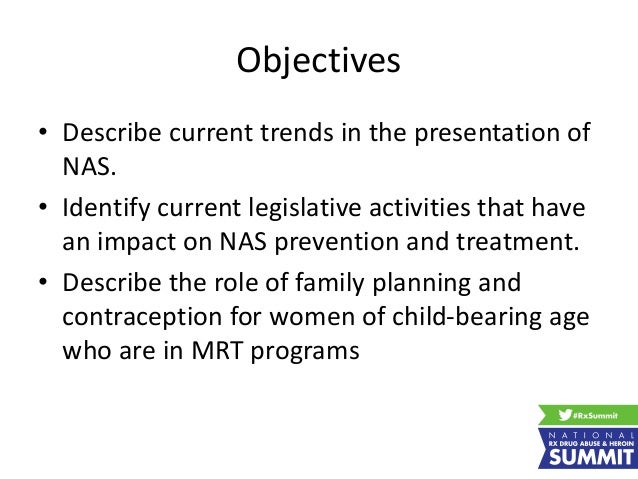 Objectives

• Describe current trends in the presentation of NAS.

• Identify current legislative activities that have an impact on NAS prevention and treatment.

• Describe the role of family planning and contraception for women of child-bearing age who are in MRT programs

#RxSummit
NATIONAL
RX DRUG ABUSE & HEROIN
SUMMIT